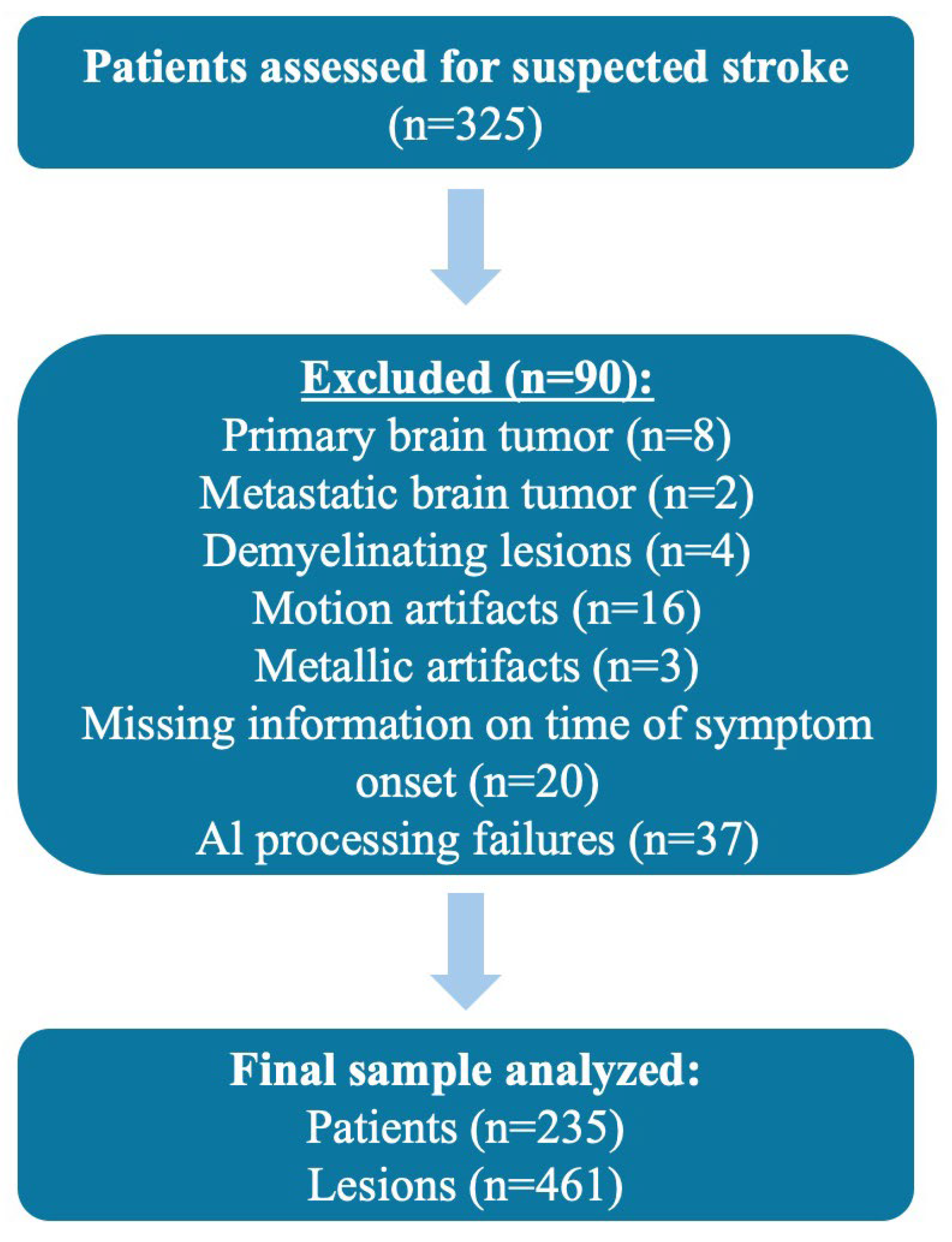 Patients assessed for suspected stroke
(n=325)

Excluded (n=90):
Primary brain tumor (n=8)
Metastatic brain tumor (n=2)
Demyelinating lesions (n=4)
Motion artifacts (n=16)
Metallic artifacts (n=3)
Missing information on time of symptom onset (n=20)
Al processing failures (n=37)

Final sample analyzed:
Patients (n=235)
Lesions (n=461)